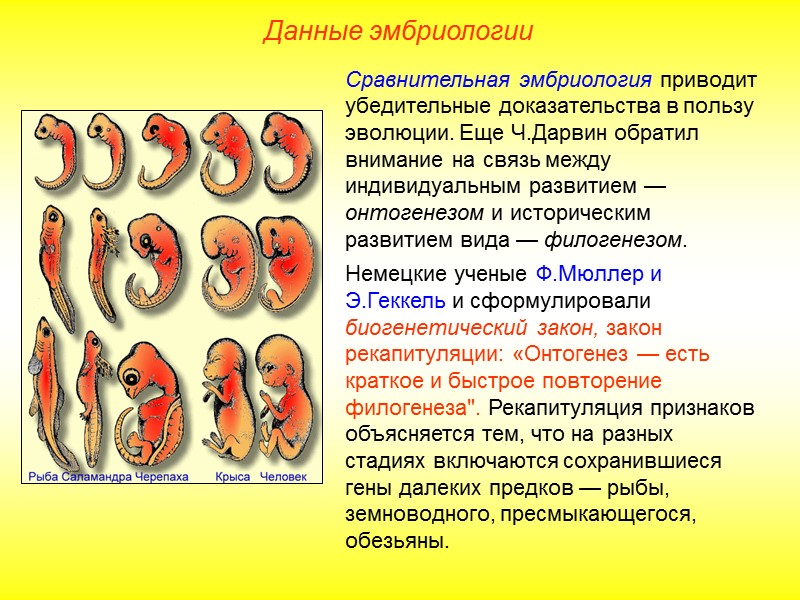 Данные эмбриологии

Рыба Саламандра Черепаха Крыса Человек

Сравнительная эмбриология приводит убедительные доказательства в пользу эволюции. Еще Ч.Дарвин обратил внимание на связь между индивидуальным развитием — онтогенезом и историческим развитием вида — филогенезом.

Немецкие ученые Ф.Мюллер и Э.Геккель и сформулировали биогенетический закон, закон рекапитуляции: «Онтогенез — есть краткое и быстрое повторение филогенеза". Рекапитуляция признаков объясняется тем, что на разных стадиях включаются сохранившиеся гены далеких предков — рыбы, земноводного, пресмыкающегося, обезьяны.